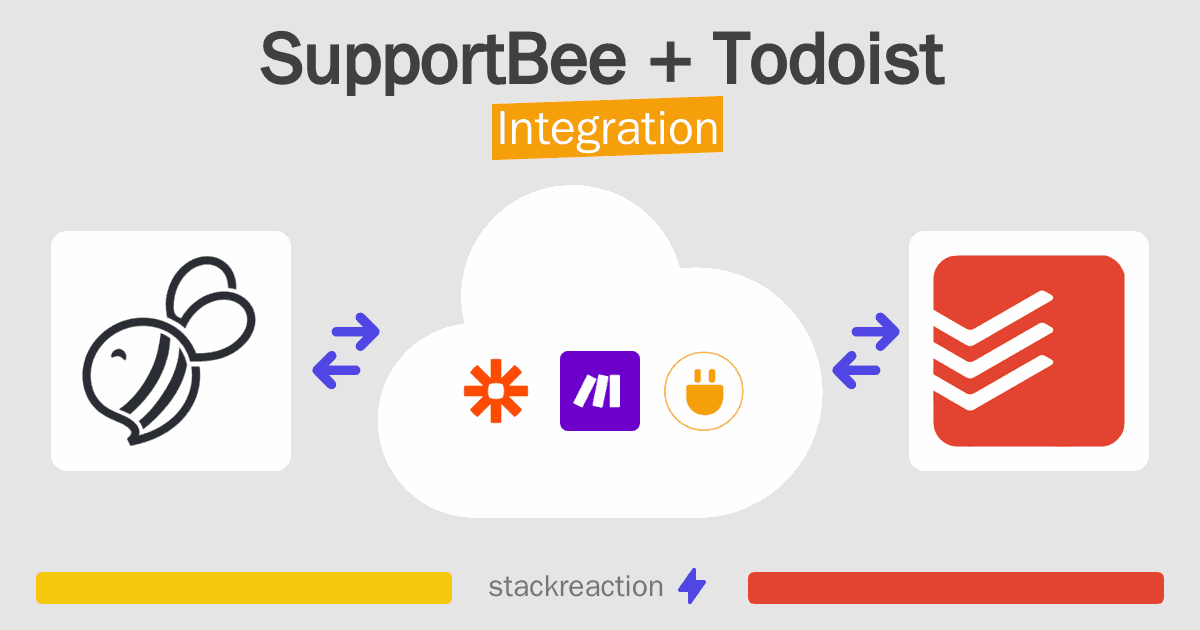 SupportBee + Todoist
Integration

stackreaction